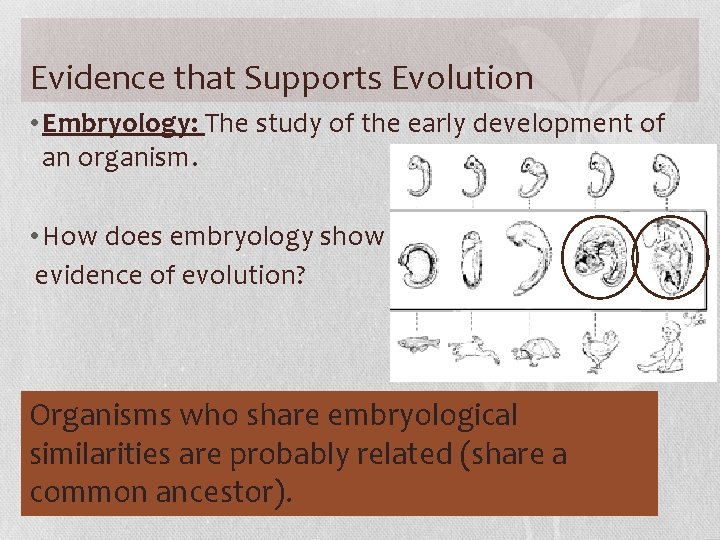 Evidence that Supports Evolution

• Embryology: The study of the early development of an organism.

• How does embryology show evidence of evolution?

Organisms who share embryological similarities are probably related (share a common ancestor).